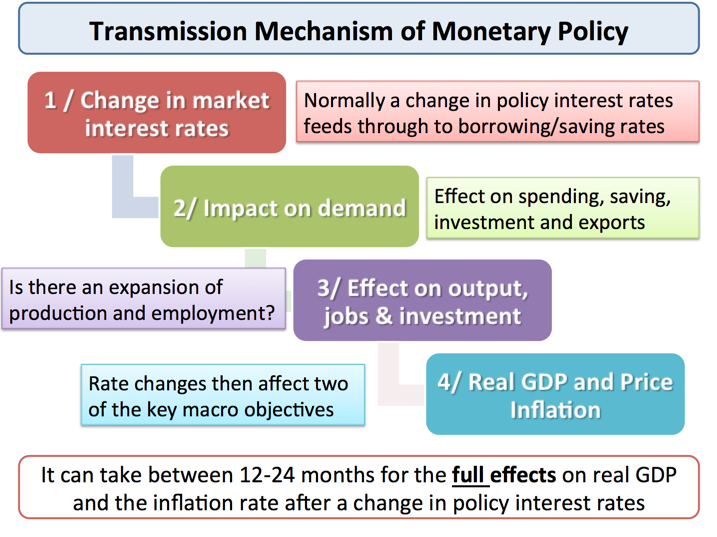 Transmission Mechanism of Monetary Policy

1 / Change in market interest rates

Normally a change in policy interest rates feeds through to borrowing/saving rates

2/ Impact on demand

Effect on spending, saving, investment and exports

Is there an expansion of production and employment?

3/ Effect on output, jobs & investment

Rate changes then affect two of the key macro objectives

4/ Real GDP and Price Inflation

It can take between 12-24 months for the full effects on real GDP and the inflation rate after a change in policy interest rates